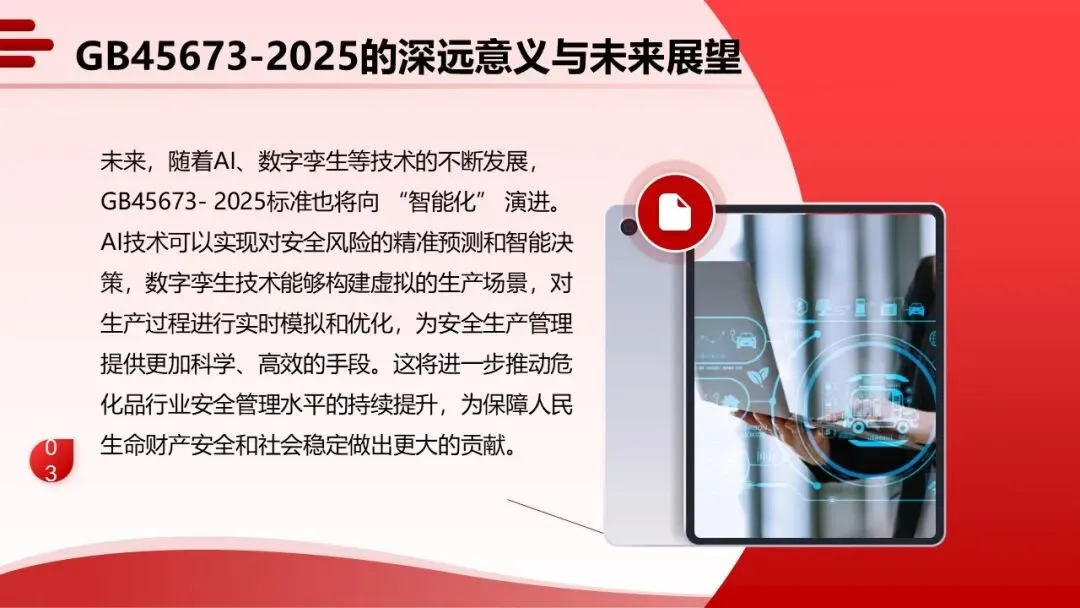 GB45673-2025的深远意义与未来展望

未来，随着AI、数字孪生等技术的不断发展，GB45673- 2025标准也将向 “智能化” 演进。AI技术可以实现对安全风险的精准预测和智能决策，数字孪生技术能够构建虚拟的生产场景，对生产过程进行实时模拟和优化，为安全生产管理提供更加科学、高效的手段。这将进一步推动危化品行业安全管理水平的持续提升，为保障人民生命财产安全和社会稳定做出更大的贡献。

03